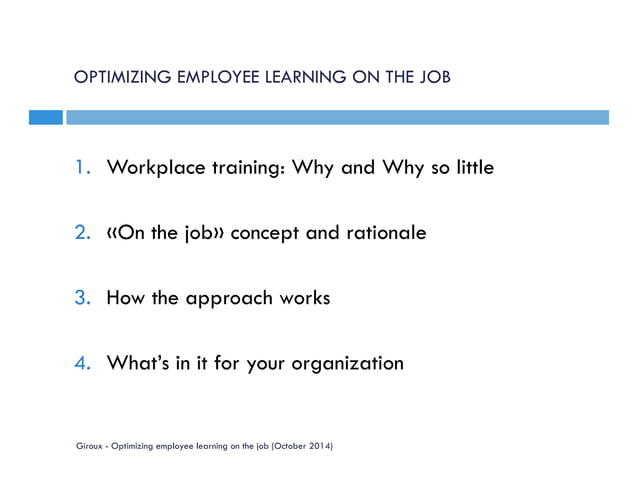 OPTIMIZING EMPLOYEE LEARNING ON THE JOB

1. Workplace training: Why and Why so little

2. «On the job» concept and rationale

3. How the approach works

4. What's in it for your organization

Giroux - Optimizing employee learning on the job (October 2014)